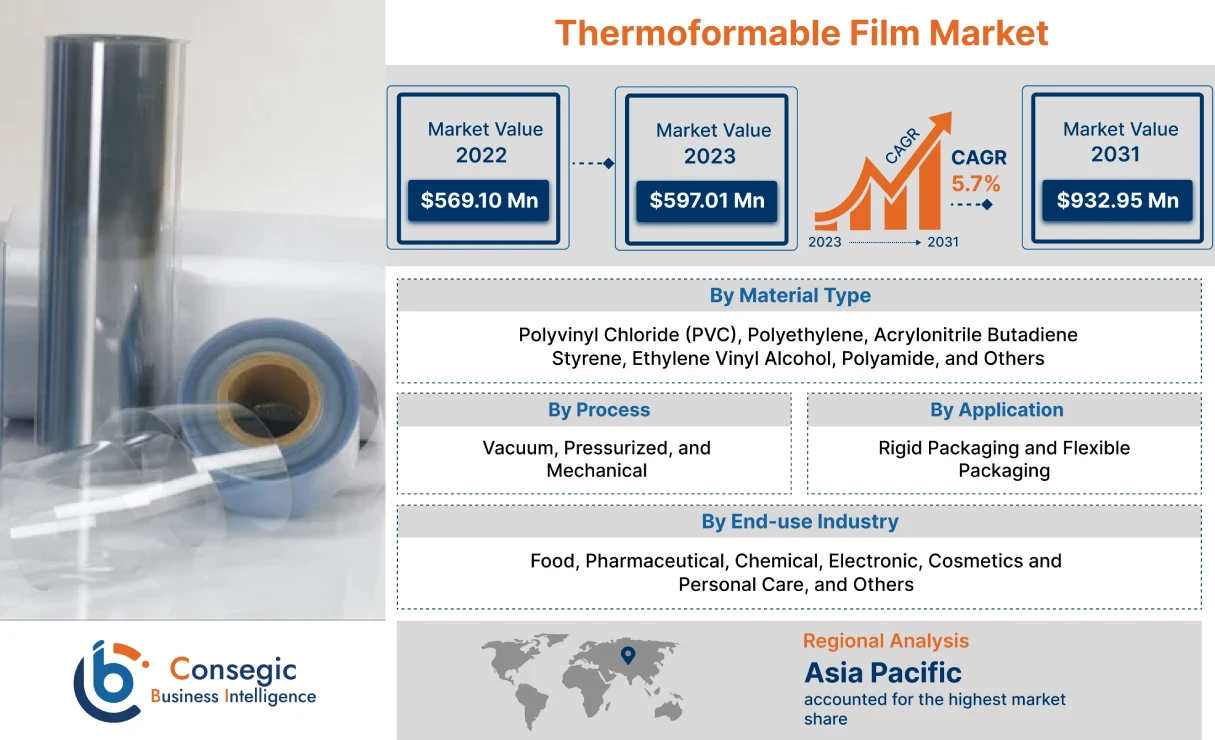 Thermoformable Film Market

Market Value
2022
$569.10 Mn

Market Value
2023
$597.01 Mn

CAGR
CAGR
5.7%
2023 2031

Market Value
2031
$932.95 Mn

By Material Type
Polyvinyl Chloride (PVC), Polyethylene, Acrylonitrile Butadiene Styrene, Ethylene Vinyl Alcohol, Polyamide, and Others

By Process
Vacuum, Pressurized, and Mechanical

By Application
Rigid Packaging and Flexible Packaging

By End-use Industry
Food, Pharmaceutical, Chemical, Electronic, Cosmetics and Personal Care, and Others

Consegic
Business Intelligence

Regional Analysis
Asia Pacific
accounted for the highest market share